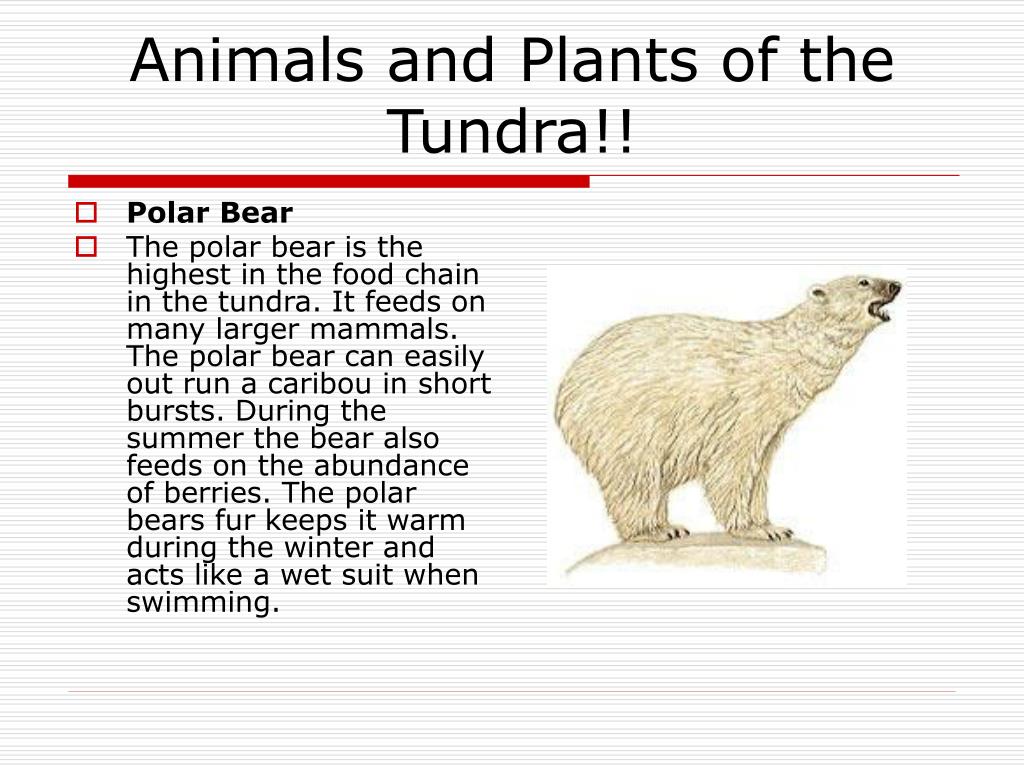 Animals and Plants of the Tundra!!

Polar Bear

The polar bear is the highest in the food chain in the tundra. It feeds on many larger mammals. The polar bear can easily out run a caribou in short bursts. During the summer the bear also feeds on the abundance of berries. The polar bears fur keeps it warm during the winter and acts like a wet suit when swimming.